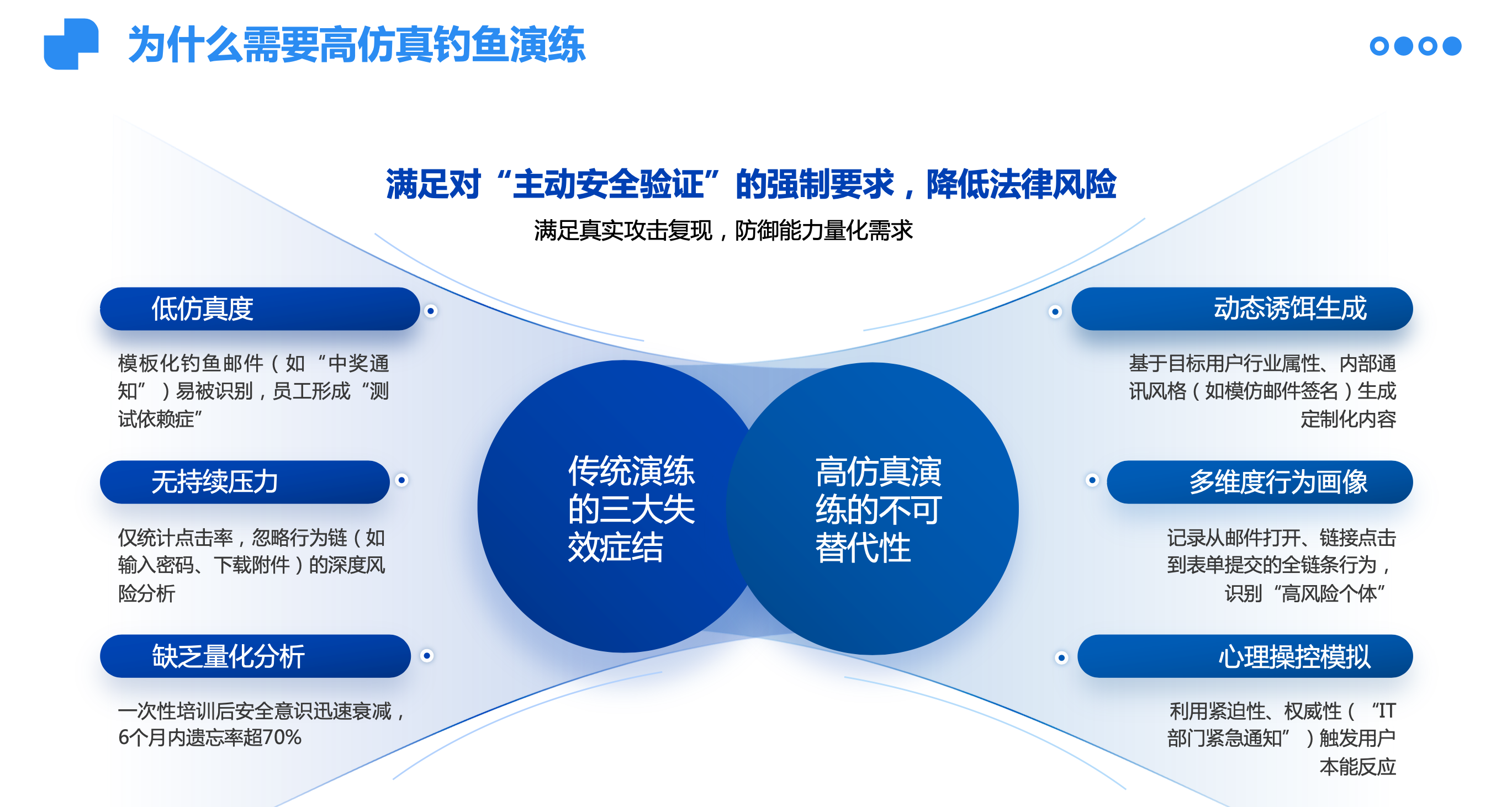 为什么需要高仿真钓鱼演练

满足对“主动安全验证”的强制要求，降低法律风险

满足真实攻击复现，防御能力量化需求

低仿真度

模板化钓鱼邮件（如“中奖通知”）易被识别，员工形成“测试依赖症”

无持续压力

仅统计点击率，忽略行为链（如输入密码、下载附件）的深度风险分析

缺乏量化分析

一次性培训后安全意识迅速衰减，6个月内遗忘率超70%

传统演练的三大失效症结

高仿真演练的不可替代性

动态诱饵生成

基于目标用户行业属性、内部通讯风格（如模仿邮件签名）生成定制化内容

多维度行为画像

记录从邮件打开、链接点击到表单提交的全链条行为，识别“高风险个体”

心理操控模拟

利用紧迫性、权威性（“IT部门紧急通知”）触发用户本能反应